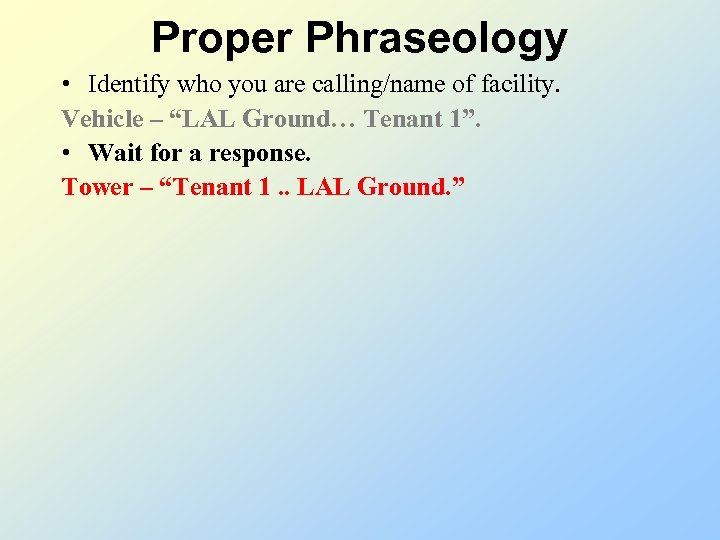 Proper Phraseology

• Identify who you are calling/name of facility.

Vehicle – “LAL Ground… Tenant 1”.

• Wait for a response.

Tower – “Tenant 1 .. LAL Ground.”